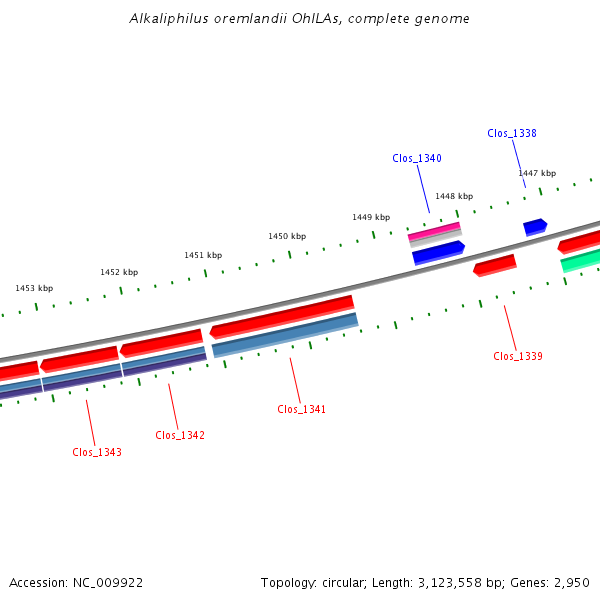 Alkaliphilus oremlandii OhILAs, complete genome

Clos_1338

Clos_1340

1447 kbp

1448 kbp

1449 kbp

1450 kbp

1451 kbp

1452 kbp

1453 kbp

Clos_1339

Clos_1341

Clos_1342

Clos_1343

Accession: NC_009922

Topology: circular; Length: 3,123,558 bp; Genes: 2,950